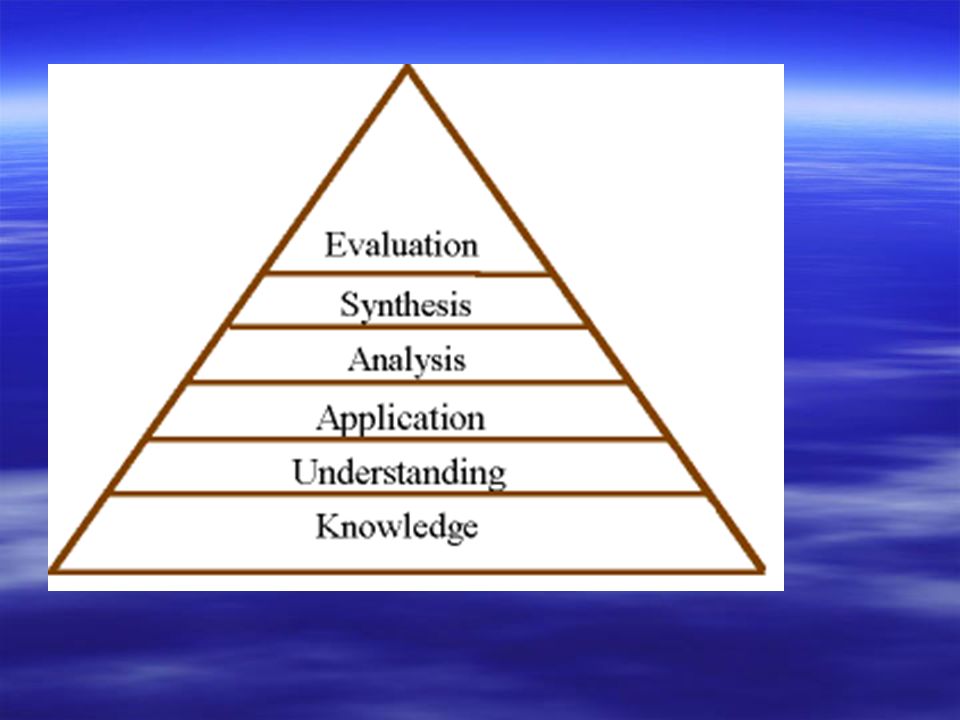 Evaluation
Synthesis
Analysis
Application
Understanding
Knowledge